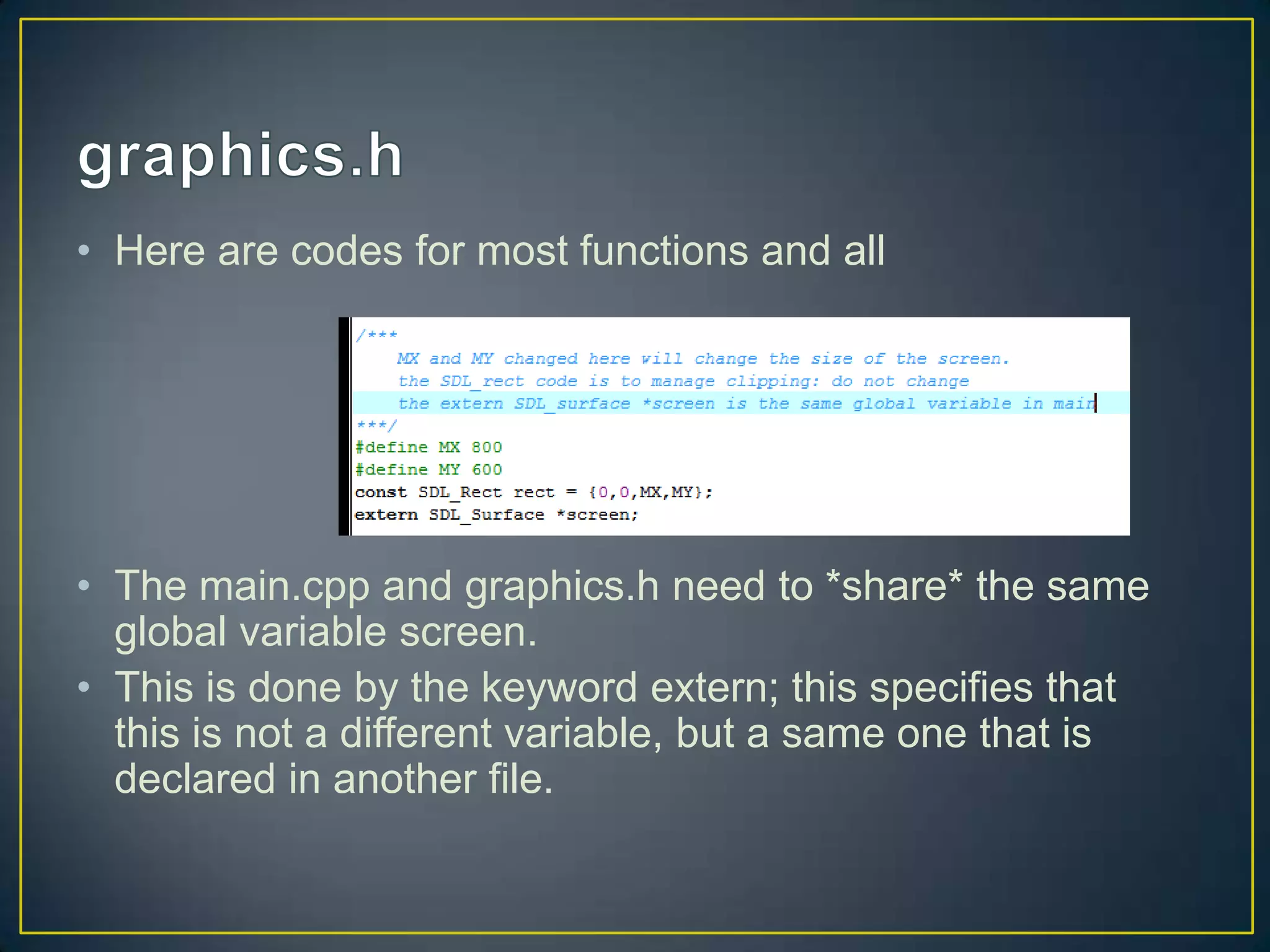 graphics.h

• Here are codes for most functions and all

/***
    MX and MY changed here will change the size of the screen.
    the SDL_rect code is to manage clipping: do not change
    the extern SDL_surface *screen is the same global variable in main
***/
#define MX 800
#define MY 600
const SDL_Rect rect = {0,0,MX,MY};
extern SDL_Surface *screen;

• The main.cpp and graphics.h need to *share* the same global variable screen.
• This is done by the keyword extern; this specifies that this is not a different variable, but a same one that is declared in another file.